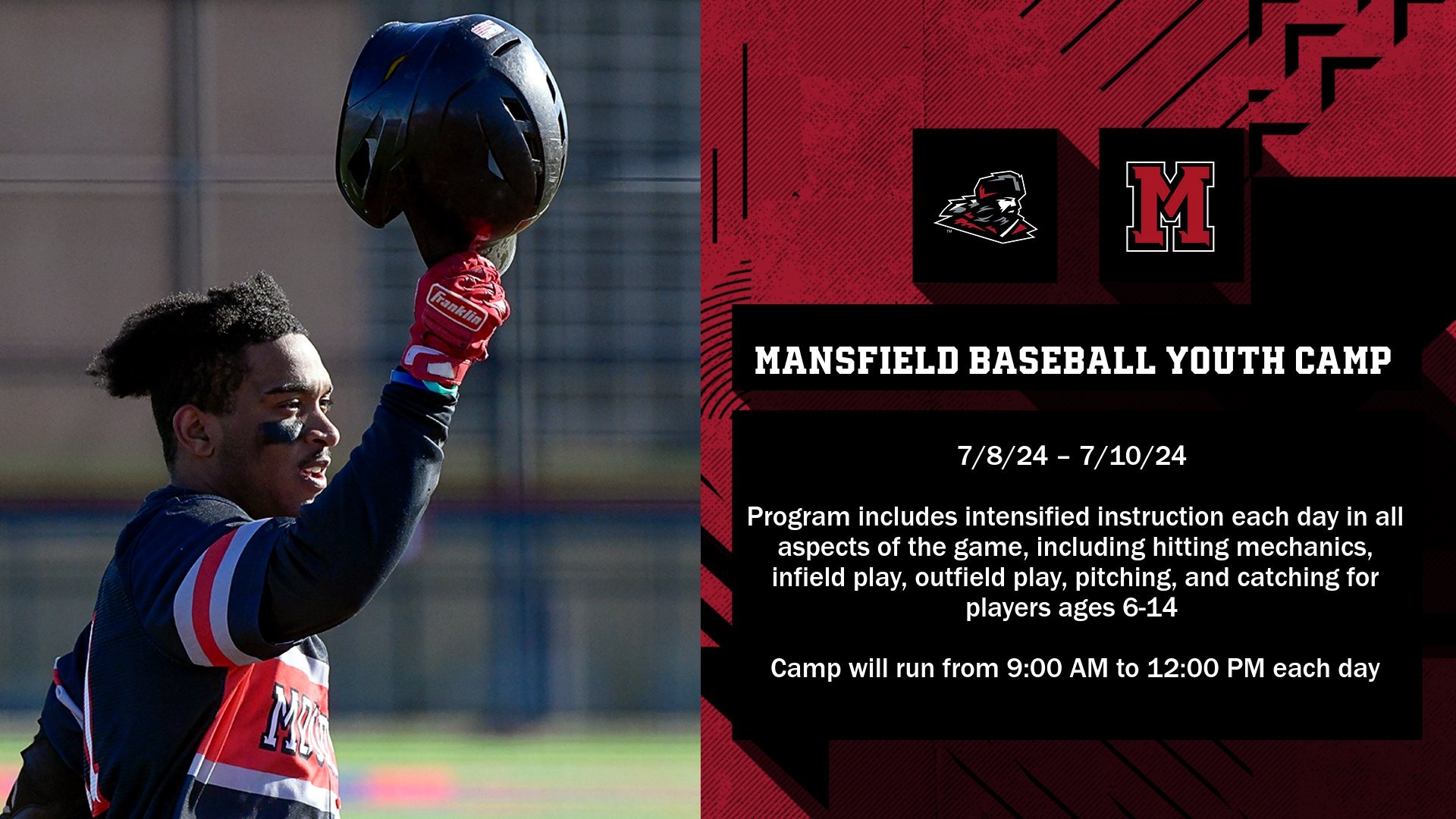 Franklin

M

MANSFIELD BASEBALL YOUTH CAMP

7/8/24 – 7/10/24

Program includes intensified instruction each day in all aspects of the game, including hitting mechanics, infield play, outfield play, pitching, and catching for players ages 6-14

Camp will run from 9:00 AM to 12:00 PM each day